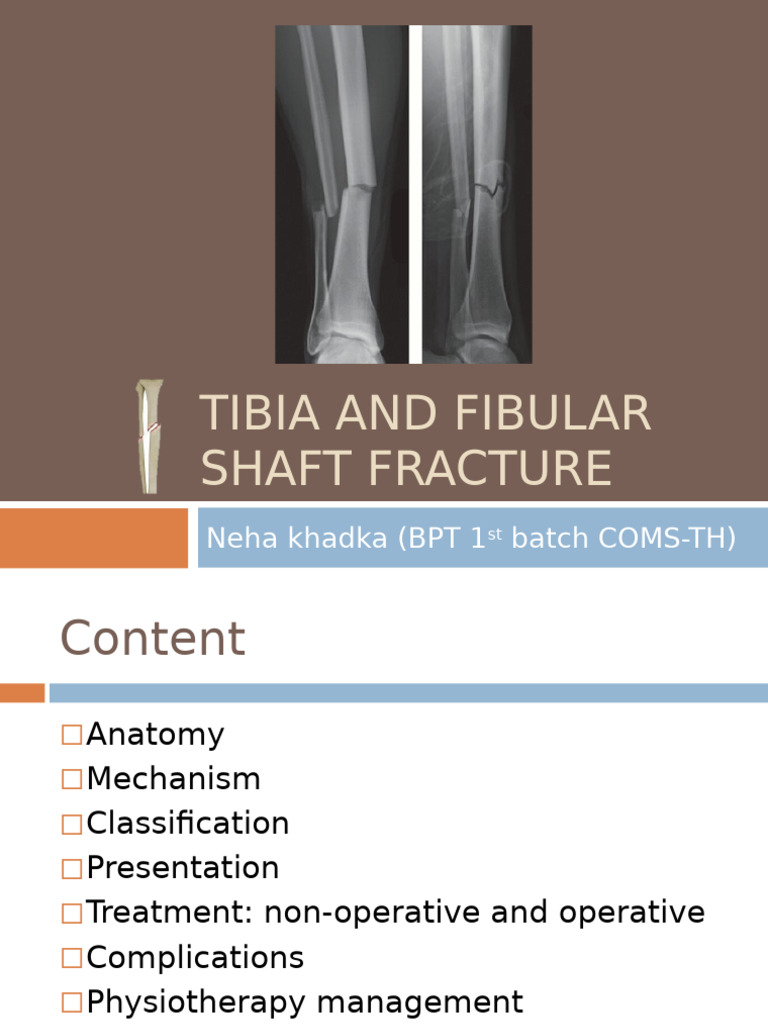 TIBIA AND FIBULAR SHAFT FRACTURE

Neha khadka (BPT 1$^{st}$ batch COMS-TH)

Content

□Anatomy
□Mechanism
□Classification
□Presentation
□Treatment: non-operative and operative
□Complications
□Physiotherapy management